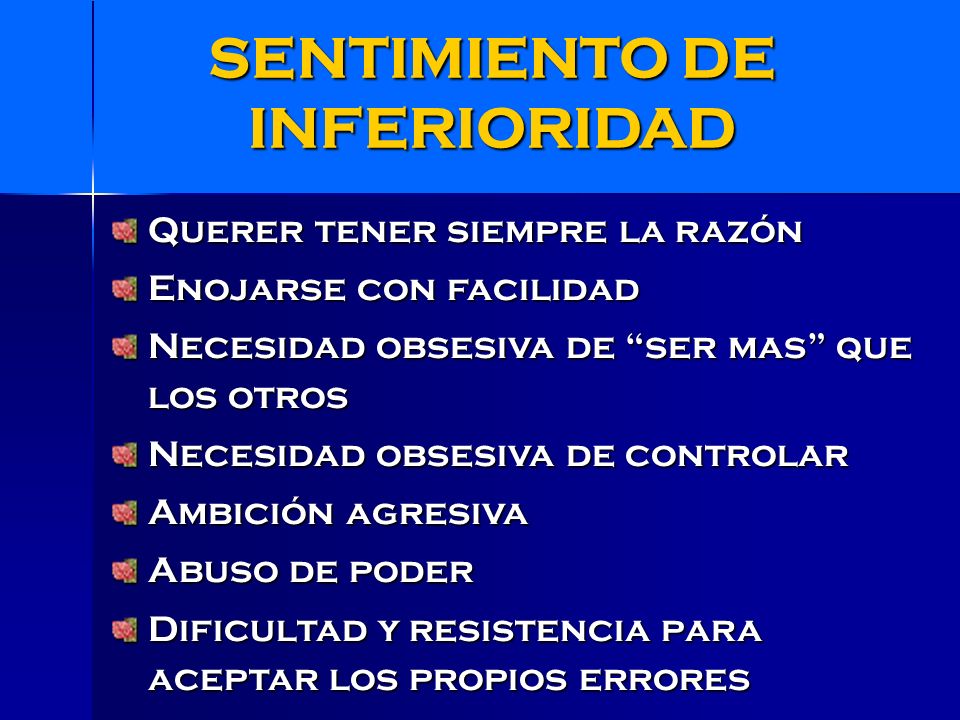 SENTIMIENTO DE INFERIORIDAD

Querer tener siempre la razón

Enojarse con facilidad

Necesidad obsesiva de “ser mas” que los otros

Necesidad obsesiva de controlar

Ambición agresiva

Abuso de poder

Dificultad y resistencia para aceptar los propios errores